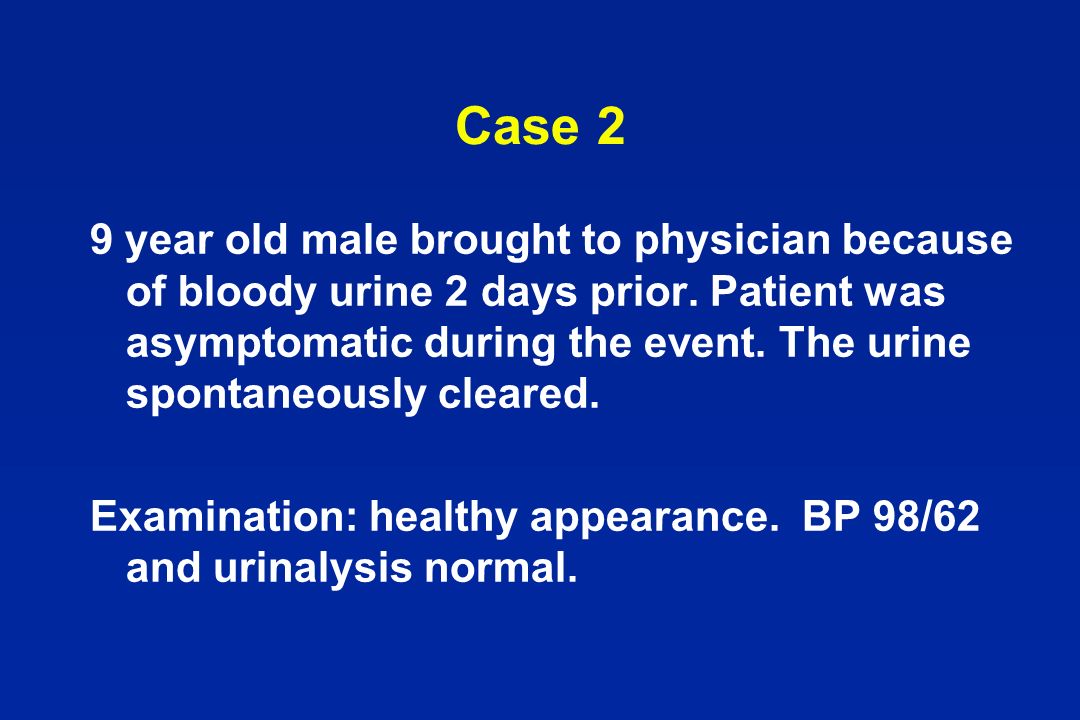 Case 2

9 year old male brought to physician because of bloody urine 2 days prior. Patient was asymptomatic during the event. The urine spontaneously cleared.

Examination: healthy appearance. BP 98/62 and urinalysis normal.